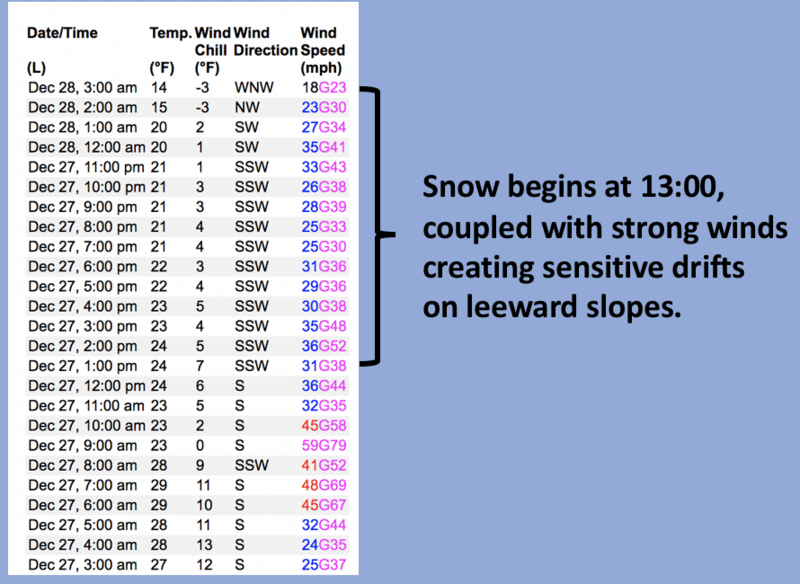 | Date/Time (L) | Temp. (°F) | Wind Chill (°F) | Wind Direction | Wind Speed (mph) |
|---|---|---|---|---|
| Dec 28, 3:00 am | 14 | -3 | WNW | 18G23 |
| Dec 28, 2:00 am | 15 | -3 | NW | 23G30 |
| Dec 28, 1:00 am | 20 | 2 | SW | 27G34 |
| Dec 28, 12:00 am | 20 | 1 | SW | 35G41 |
| Dec 27, 11:00 pm | 21 | 1 | SSW | 33G43 |
| Dec 27, 10:00 pm | 21 | 3 | SSW | 26G38 |
| Dec 27, 9:00 pm | 21 | 3 | SSW | 28G39 |
| Dec 27, 8:00 pm | 21 | 4 | SSW | 25G33 |
| Dec 27, 7:00 pm | 21 | 4 | SSW | 25G30 |
| Dec 27, 6:00 pm | 22 | 3 | SSW | 31G36 |
| Dec 27, 5:00 pm | 22 | 4 | SSW | 29G36 |
| Dec 27, 4:00 pm | 23 | 5 | SSW | 30G38 |
| Dec 27, 3:00 pm | 23 | 4 | SSW | 35G48 |
| Dec 27, 2:00 pm | 24 | 5 | SSW | 36G52 |
| Dec 27, 1:00 pm | 24 | 7 | SSW | 31G38 |
| Dec 27, 12:00 pm | 24 | 6 | S | 36G44 |
| Dec 27, 11:00 am | 23 | 5 | S | 32G35 |
| Dec 27, 10:00 am | 23 | 2 | S | 45G58 |
| Dec 27, 9:00 am | 23 | 0 | S | 59G79 |
| Dec 27, 8:00 am | 28 | 9 | SSW | 41G52 |
| Dec 27, 7:00 am | 29 | 11 | S | 48G69 |
| Dec 27, 6:00 am | 29 | 10 | S | 45G67 |
| Dec 27, 5:00 am | 28 | 11 | S | 32G44 |
| Dec 27, 4:00 am | 28 | 13 | S | 24G35 |
| Dec 27, 3:00 am | 27 | 12 | S | 25G37 |

Snow begins at 13:00, coupled with strong winds creating sensitive drifts on leeward slopes.